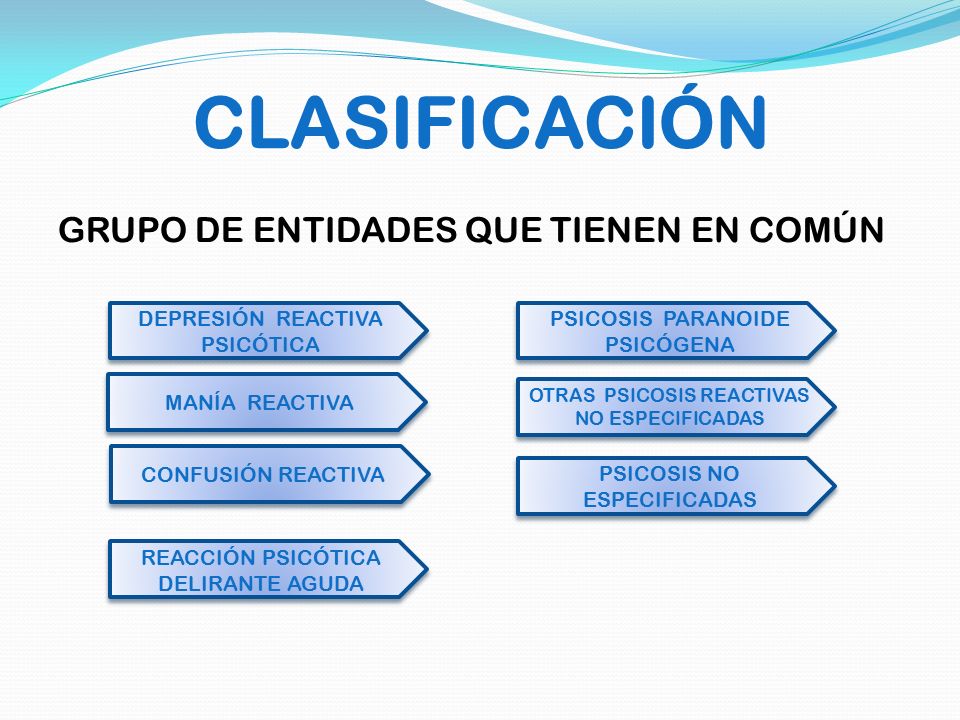 CLASIFICACIÓN

GRUPO DE ENTIDADES QUE TIENEN EN COMÚN

DEPRESIÓN REACTIVA PSICÓTICA

MANÍA REACTIVA

CONFUSIÓN REACTIVA

REACCIÓN PSICÓTICA DELIRANTE AGUDA

PSICOSIS PARANOIDE PSICÓGENA

OTRAS PSICOSIS REACTIVAS NO ESPECIFICADAS

PSICOSIS NO ESPECIFICADAS